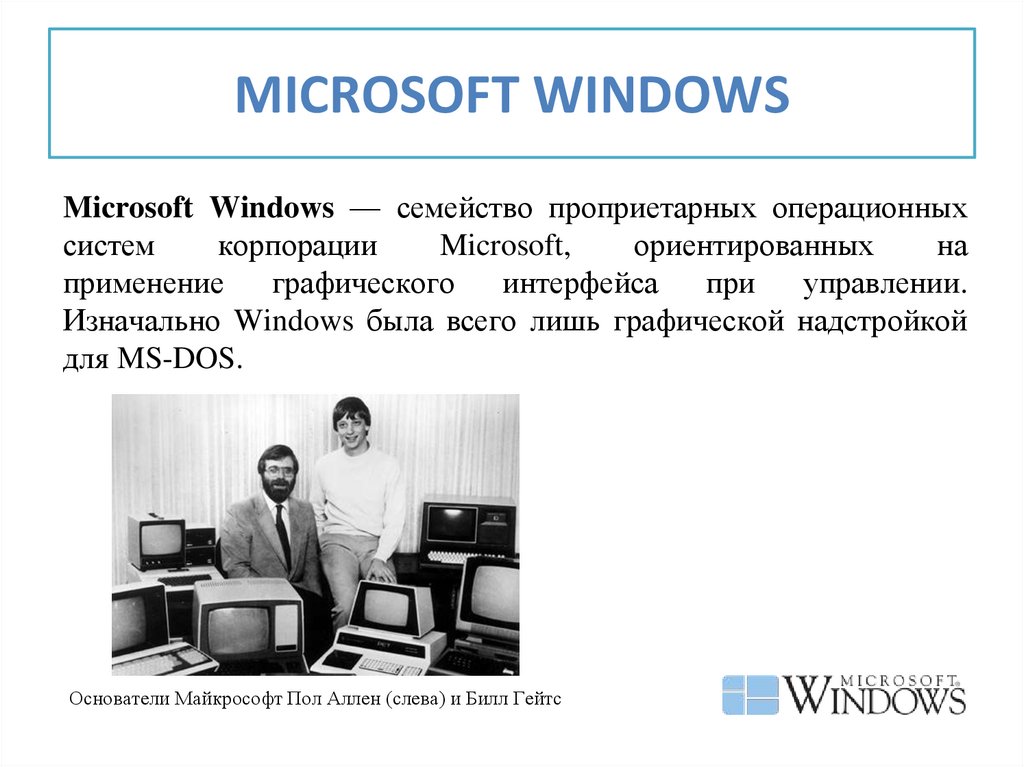 MICROSOFT WINDOWS

Microsoft Windows — семейство проприетарных операционных систем корпорации Microsoft, ориентированных на применение графического интерфейса при управлении. Изначально Windows была всего лишь графической надстройкой для MS-DOS.

Основатели Майкрософт Пол Аллен (слева) и Билл Гейтс

MICROSOFT WINDOWS